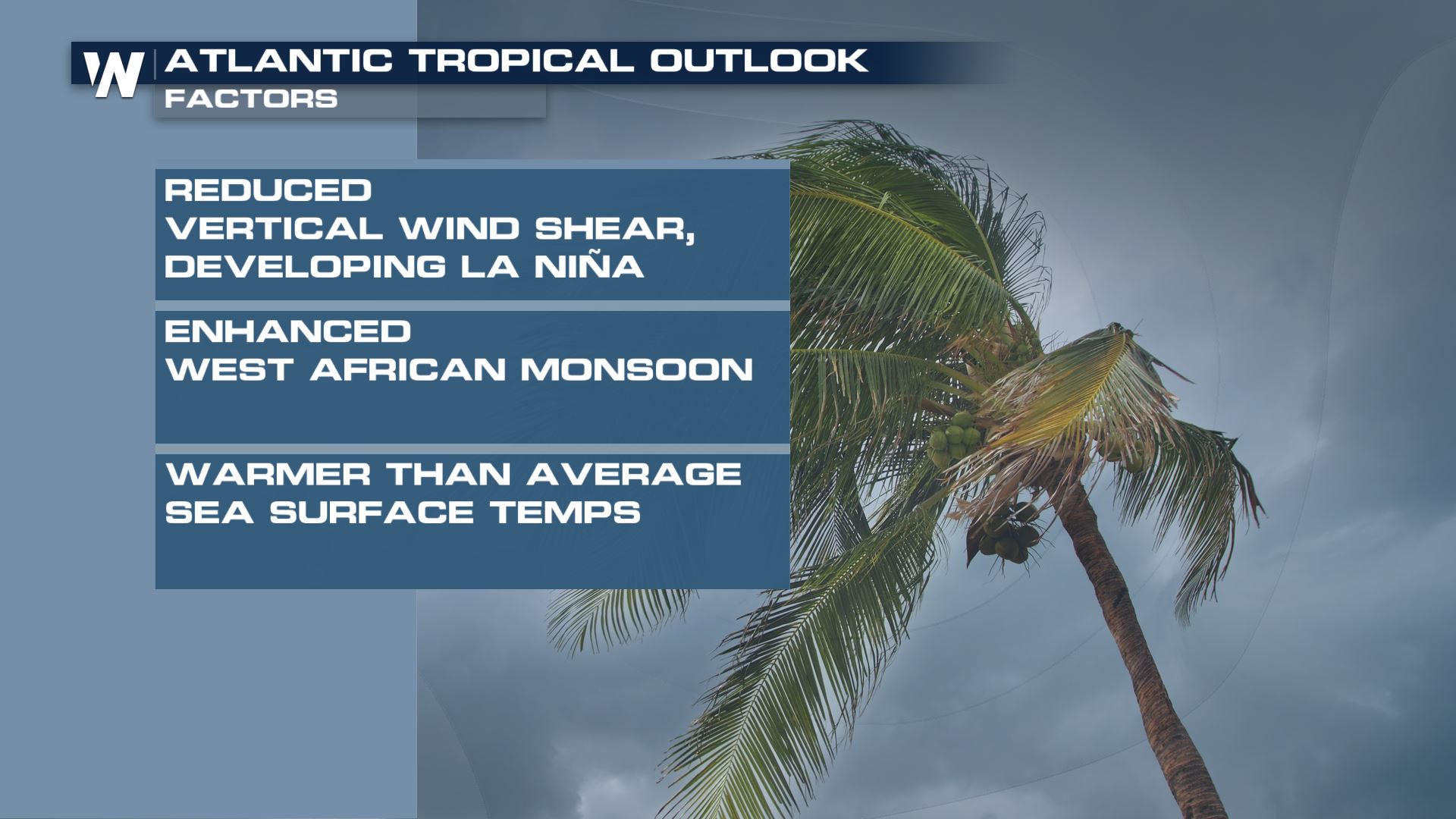 W
ATLANTIC TROPICAL OUTLOOK
FACTORS

REDUCED
VERTICAL WIND SHEAR, DEVELOPING LA NIÑA

ENHANCED
WEST AFRICAN MONSOON

WARMER THAN AVERAGE SEA SURFACE TEMPS